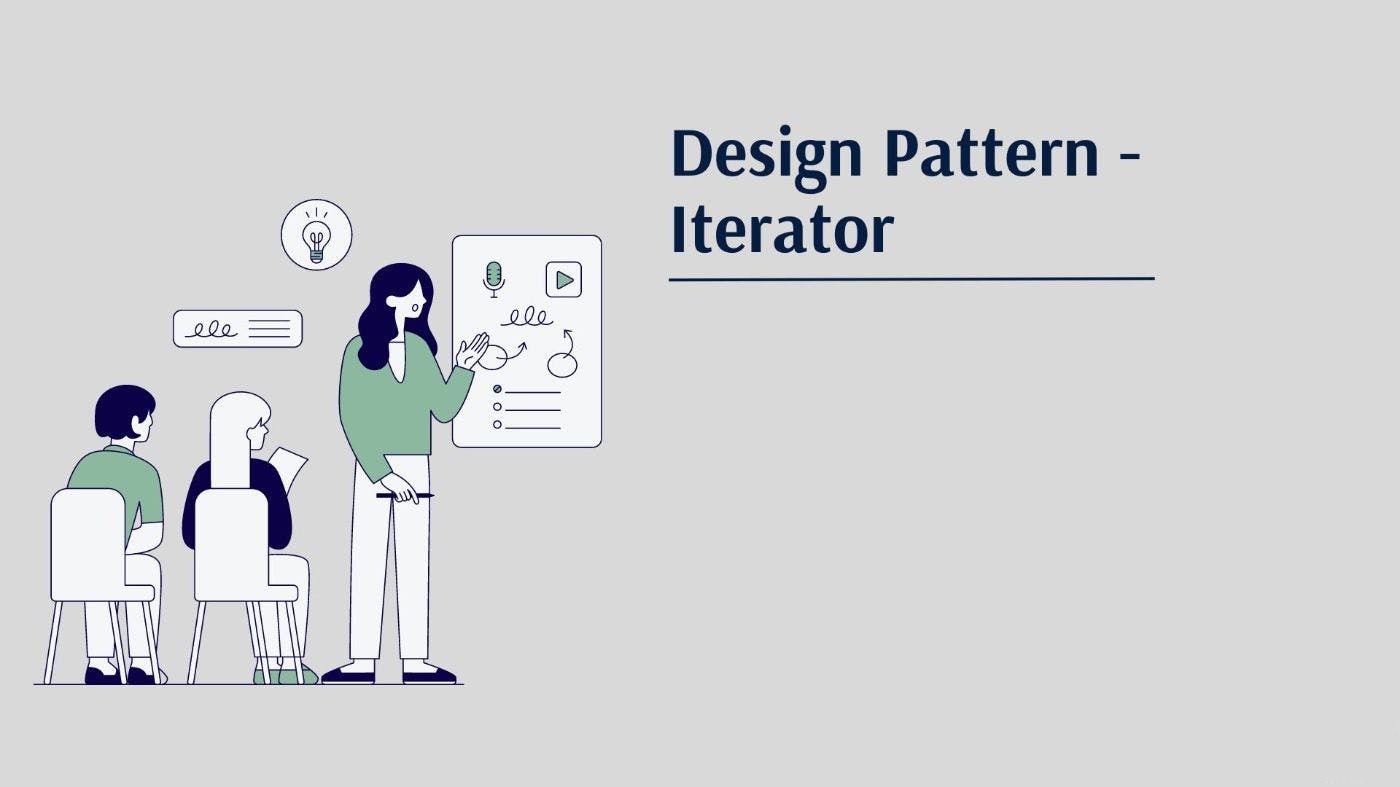 Design Pattern - Iterator